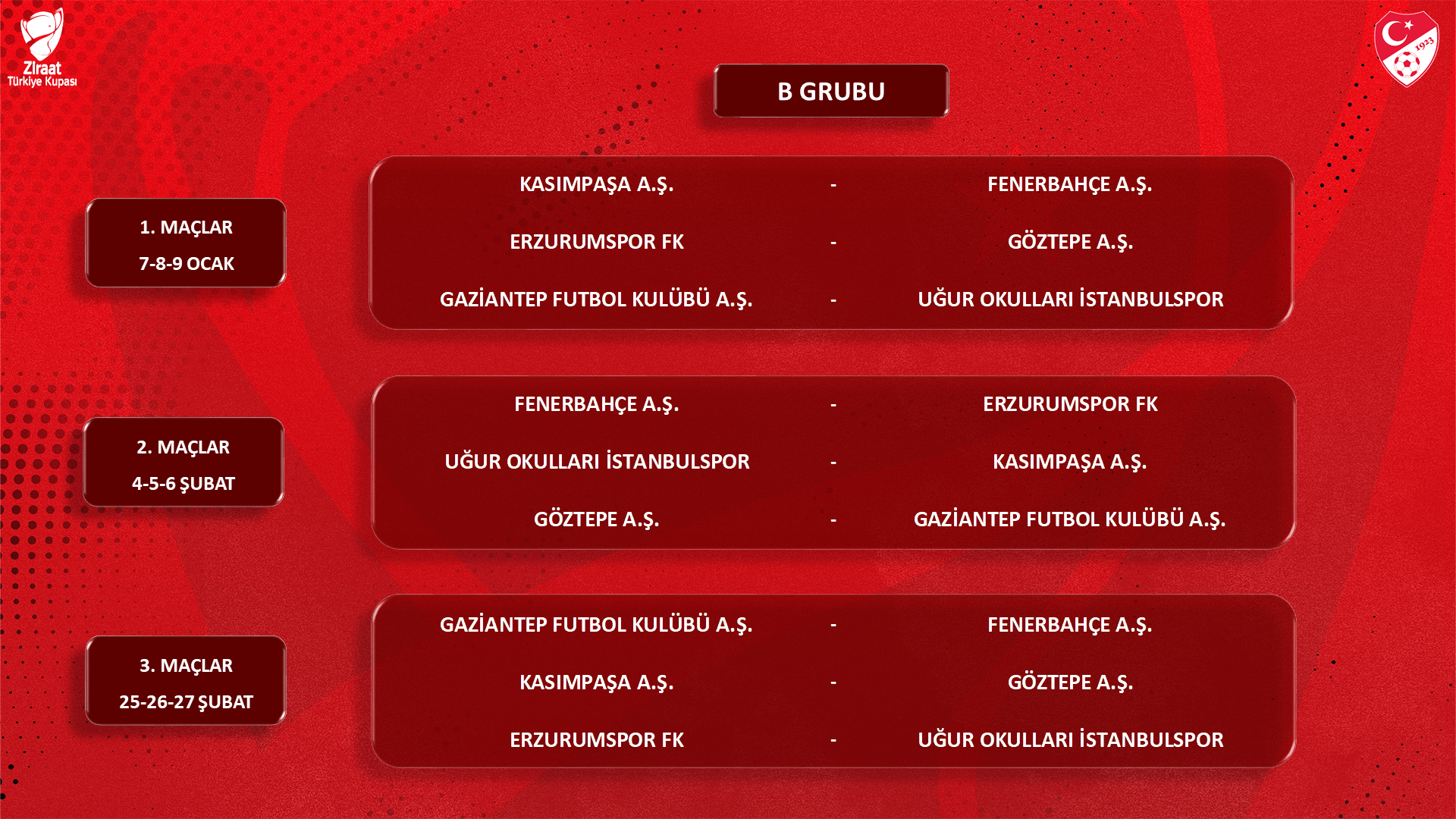 Ziraat Türkiye Kupası

1923

B GRUBU

1. MAÇLAR
7-8-9 OCAK

KASIMPAŞA A.Ş. - FENERBAHÇE A.Ş.
ERZURUMSPOR FK - GÖZTEPE A.Ş.
GAZİANTEP FUTBOL KULÜBÜ A.Ş. - UĞUR OKULLARI İSTANBULSPOR

2. MAÇLAR
4-5-6 ŞUBAT

FENERBAHÇE A.Ş. - ERZURUMSPOR FK
UĞUR OKULLARI İSTANBULSPOR - KASIMPAŞA A.Ş.
GÖZTEPE A.Ş. - GAZİANTEP FUTBOL KULÜBÜ A.Ş.

3. MAÇLAR
25-26-27 ŞUBAT

GAZİANTEP FUTBOL KULÜBÜ A.Ş. - FENERBAHÇE A.Ş.
KASIMPAŞA A.Ş. - GÖZTEPE A.Ş.
ERZURUMSPOR FK - UĞUR OKULLARI İSTANBULSPOR